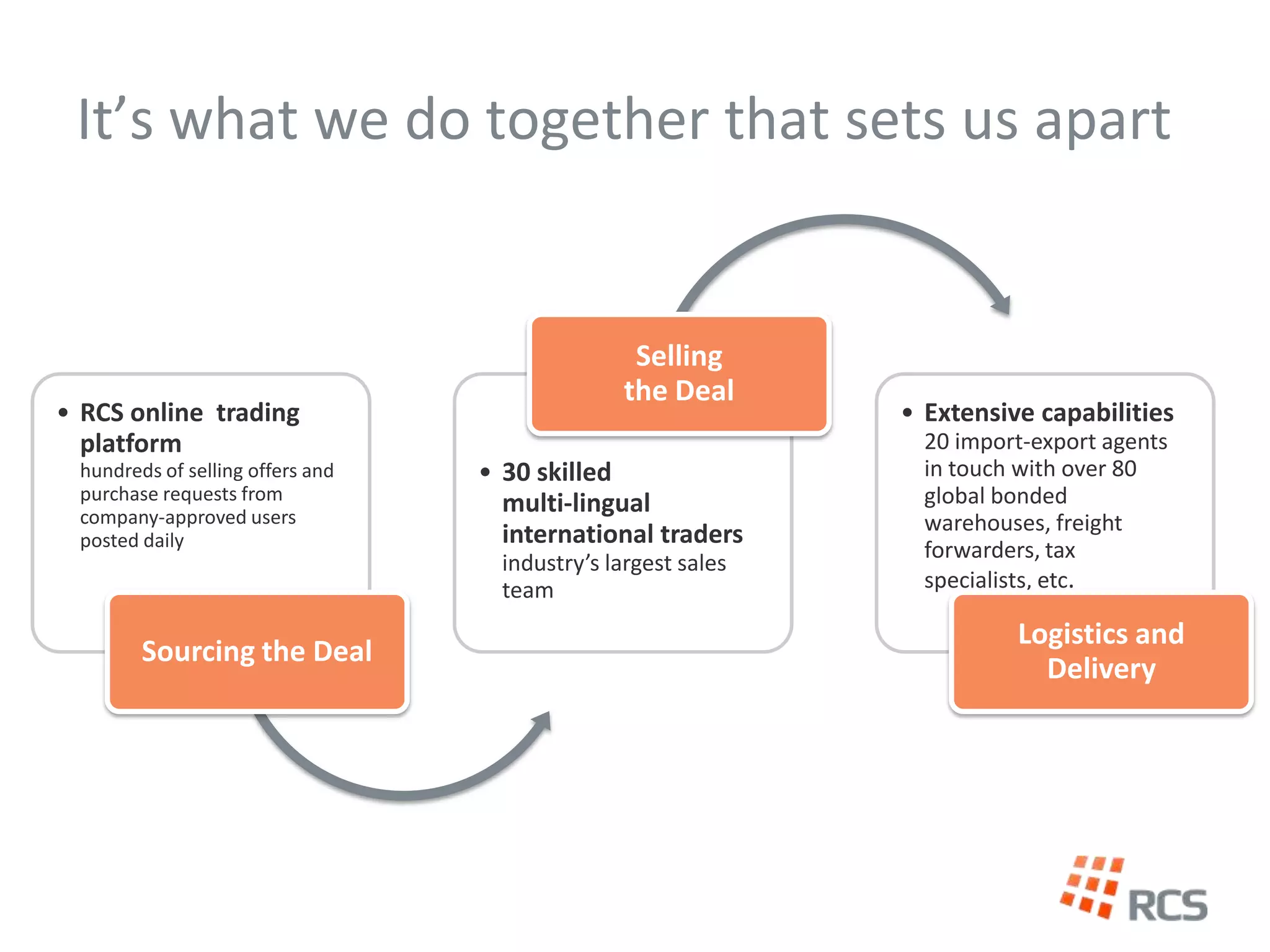 It’s what we do together that sets us apart

• RCS online trading platform
hundreds of selling offers and purchase requests from company-approved users posted daily

Sourcing the Deal

Selling the Deal

• 30 skilled multi-lingual international traders
industry’s largest sales team

• Extensive capabilities
20 import-export agents in touch with over 80 global bonded warehouses, freight forwarders, tax specialists, etc.

Logistics and Delivery

RCS